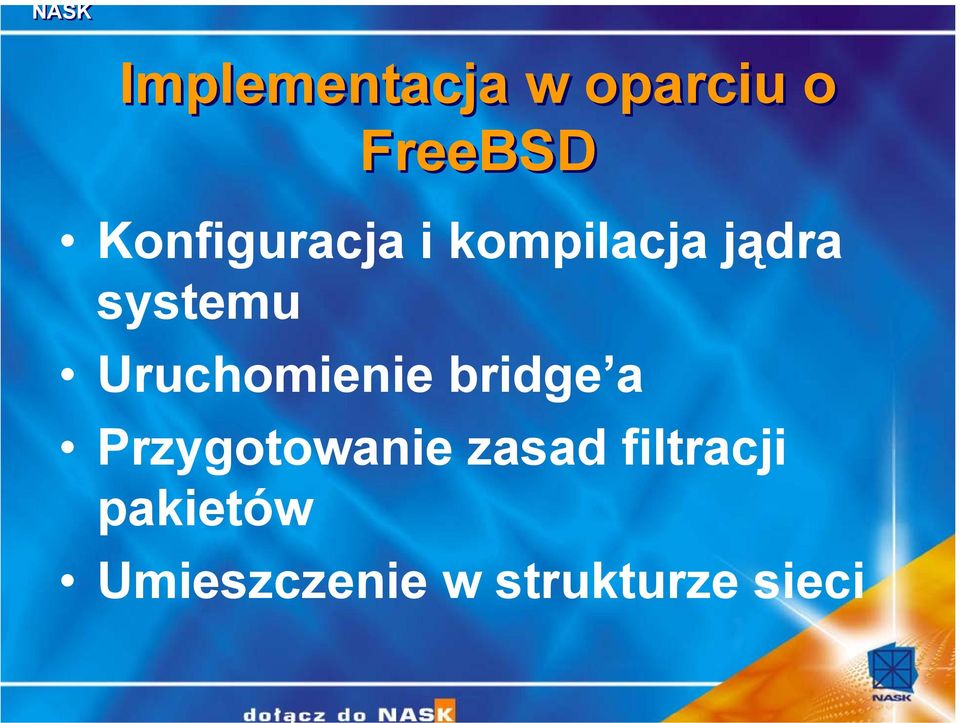 NASK

Implementacja w oparciu o FreeBSD

• Konfiguracja i kompilacja jądra systemu
• Uruchomienie bridge’a
• Przygotowanie zasad filtracji pakietów
• Umieszczenie w strukturze sieci

dołącz do NASK

NASK